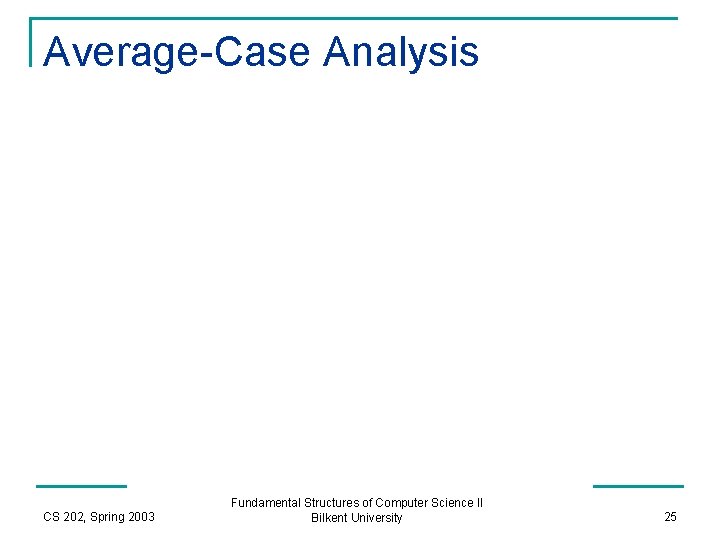 Average-Case Analysis

CS 202, Spring 2003

Fundamental Structures of Computer Science II
Bilkent University

25